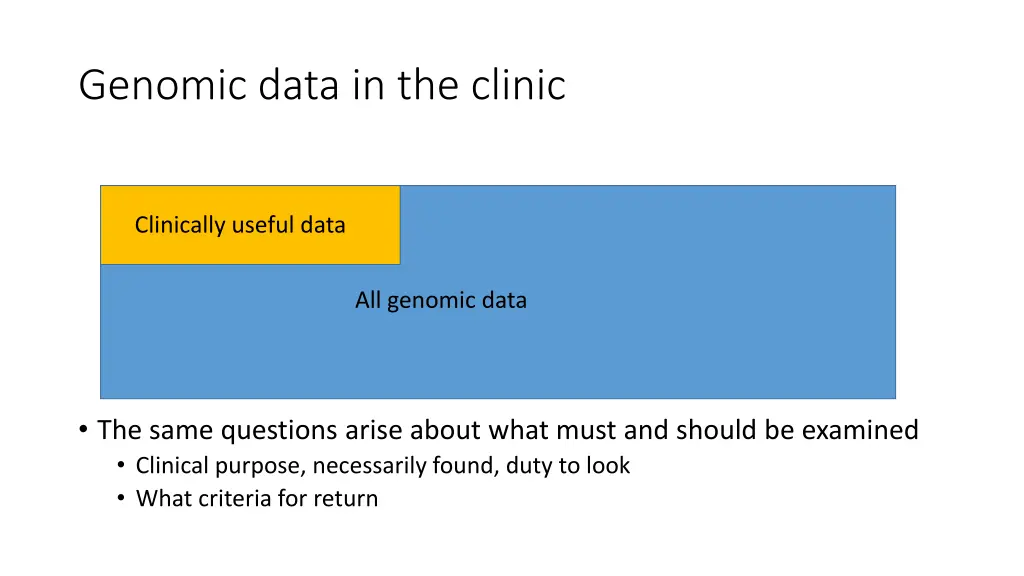 Genomic data in the clinic

Clinically useful data

All genomic data

• The same questions arise about what must and should be examined
  • Clinical purpose, necessarily found, duty to look
  • What criteria for return